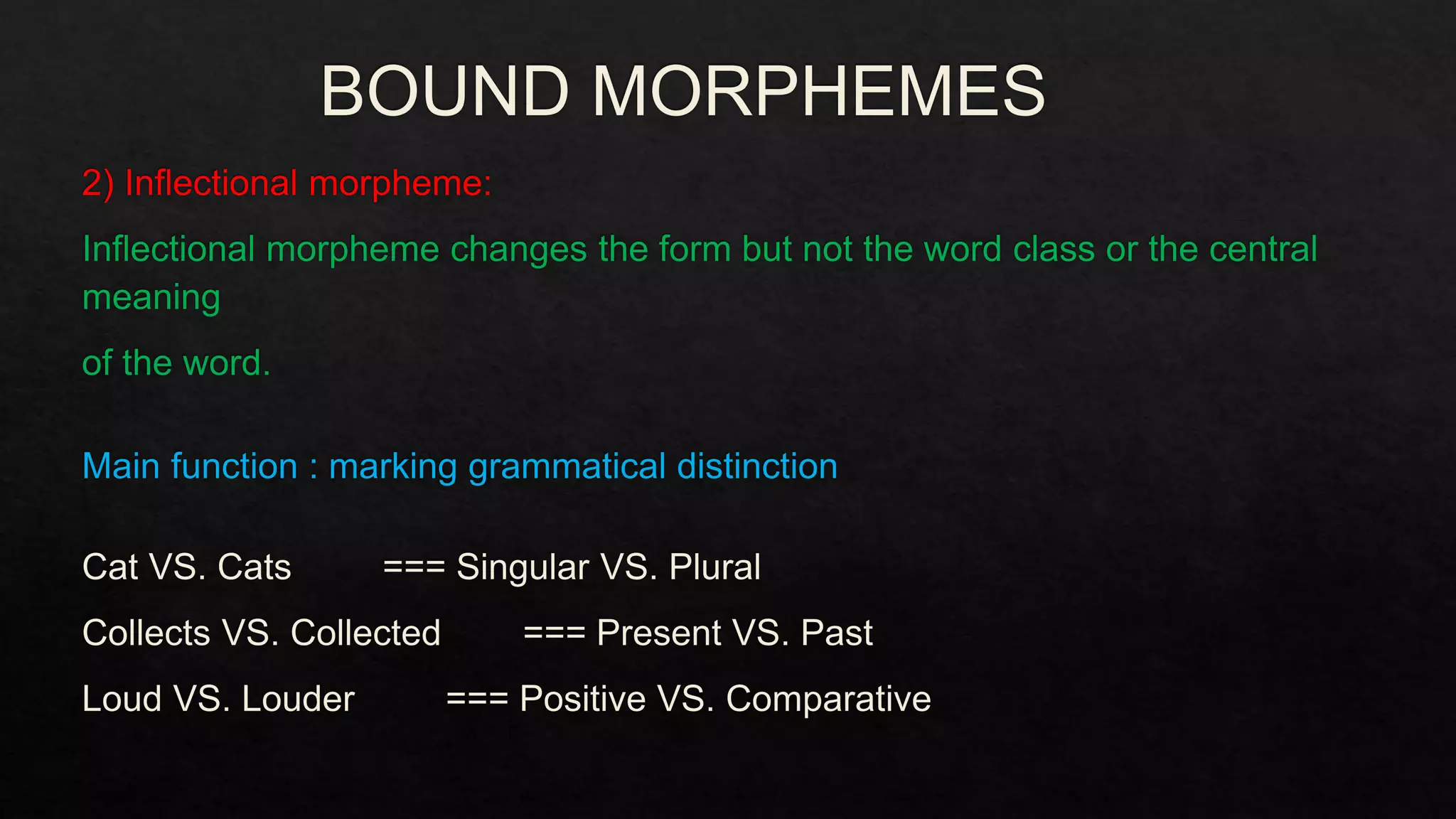 BOUND MORPHEMES

2) Inflectional morpheme:

Inflectional morpheme changes the form but not the word class or the central meaning

of the word.

Main function : marking grammatical distinction

Cat VS. Cats === Singular VS. Plural

Collects VS. Collected === Present VS. Past

Loud VS. Louder === Positive VS. Comparative